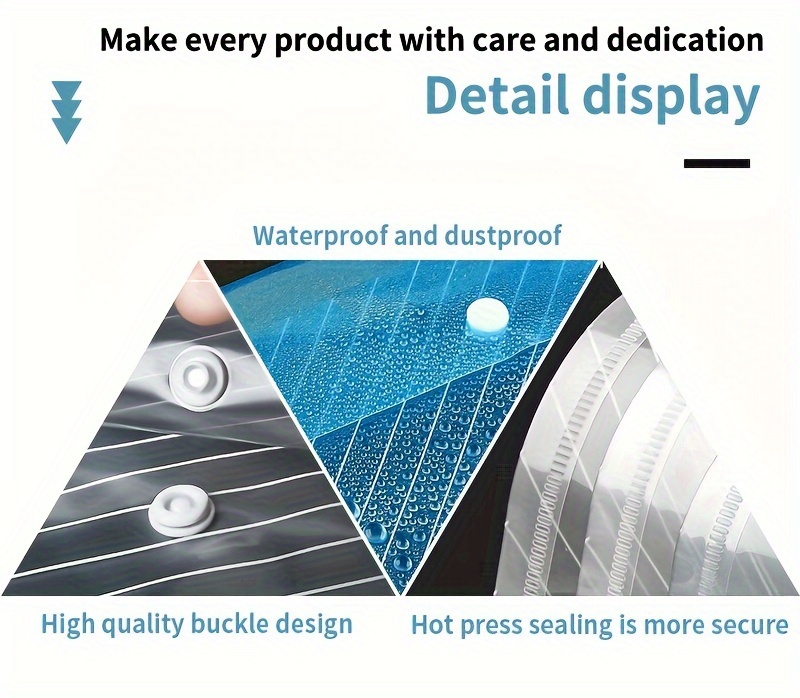 Make every product with care and dedication

Detail display

Waterproof and dustproof

High quality buckle design

Hot press sealing is more secure